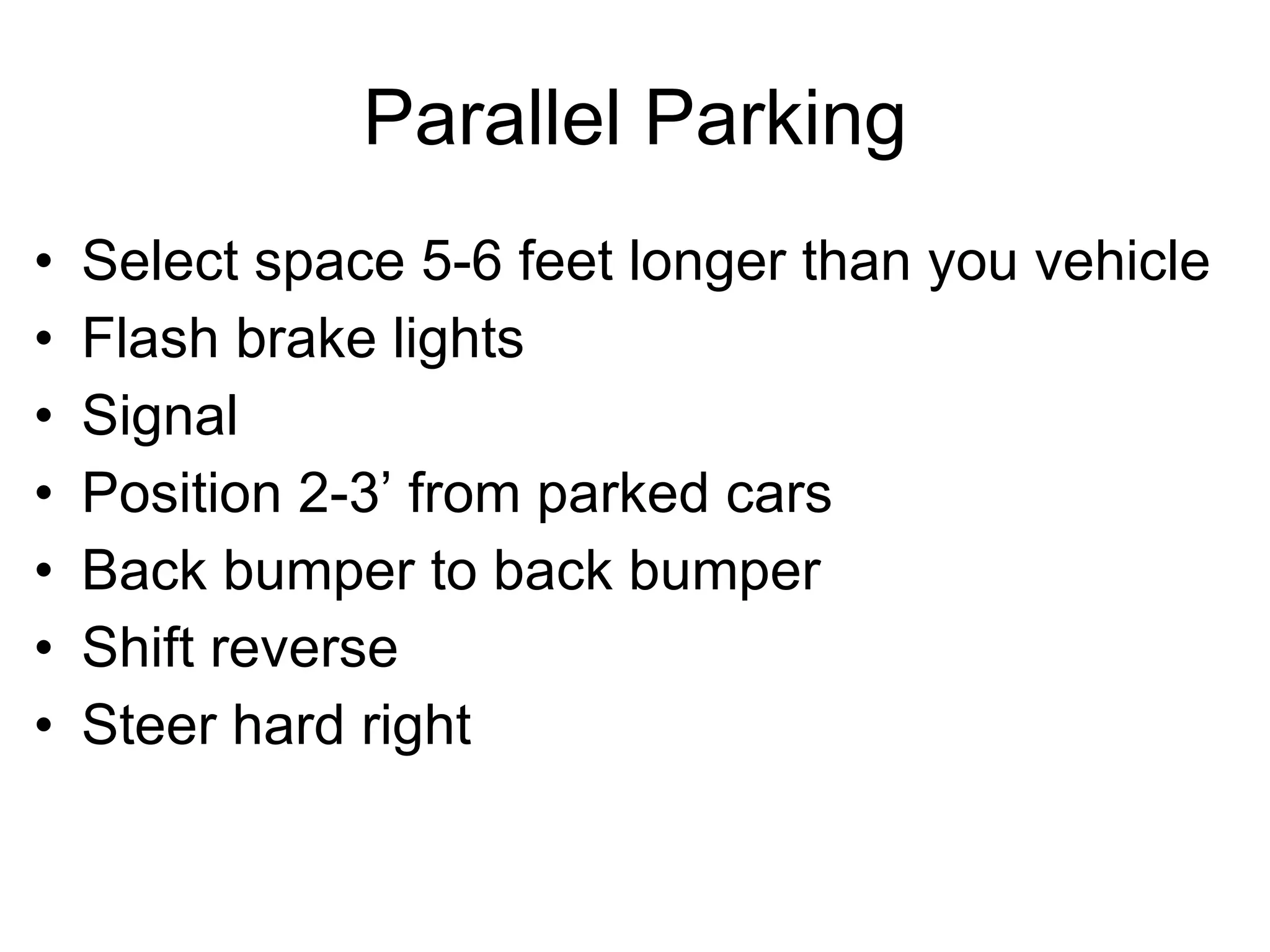 Parallel Parking

• Select space 5-6 feet longer than you vehicle
• Flash brake lights
• Signal
• Position 2-3’ from parked cars
• Back bumper to back bumper
• Shift reverse
• Steer hard right